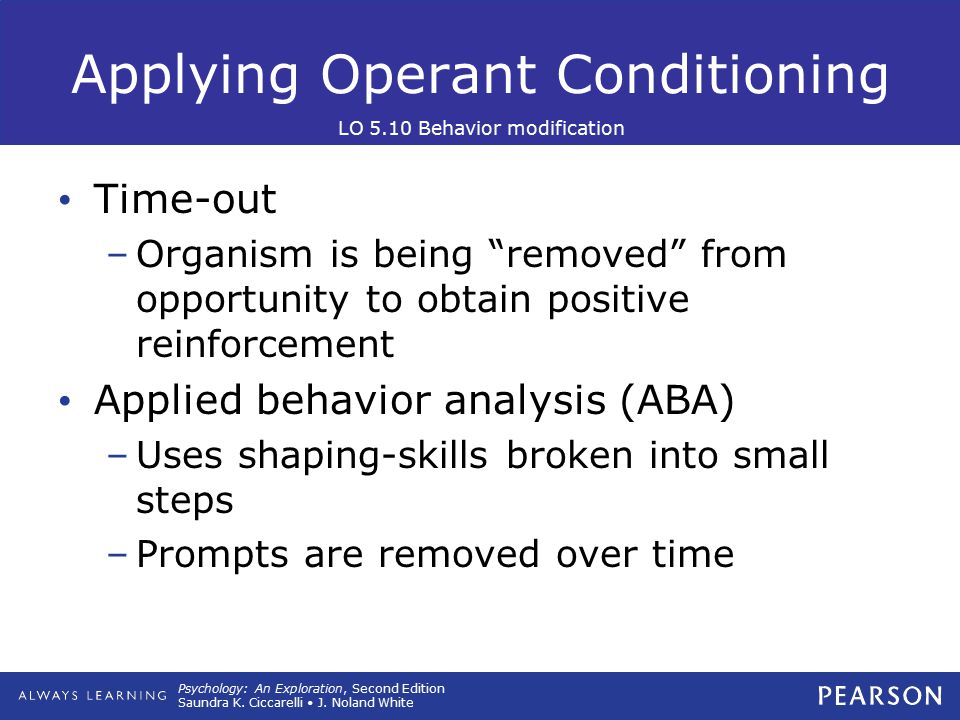 Applying Operant Conditioning

LO 5.10 Behavior modification

• Time-out
– Organism is being “removed” from opportunity to obtain positive reinforcement

• Applied behavior analysis (ABA)
– Uses shaping-skills broken into small steps
– Prompts are removed over time

ALWAYS LEARNING

Psychology: An Exploration, Second Edition
Saundra K. Ciccarelli • J. Noland White

PEARSON